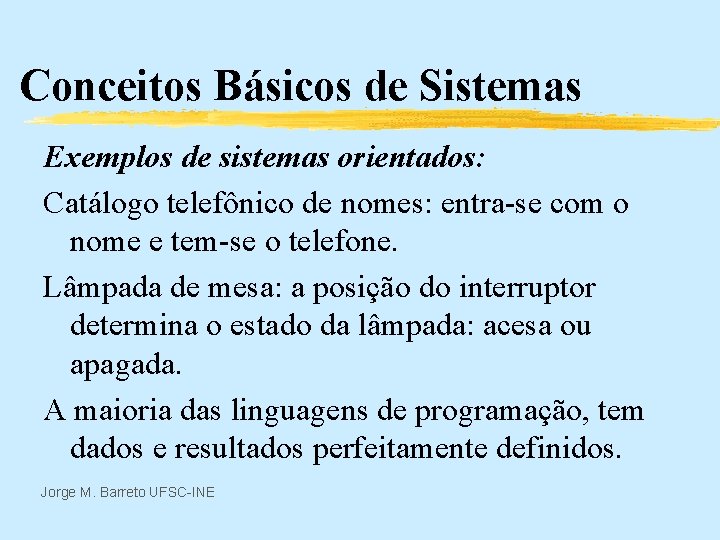 Conceitos Básicos de Sistemas

Exemplos de sistemas orientados:

Catálogo telefônico de nomes: entra-se com o nome e tem-se o telefone.

Lâmpada de mesa: a posição do interruptor determina o estado da lâmpada: acesa ou apagada.

A maioria das linguagens de programação, tem dados e resultados perfeitamente definidos.

Jorge M. Barreto UFSC-INE